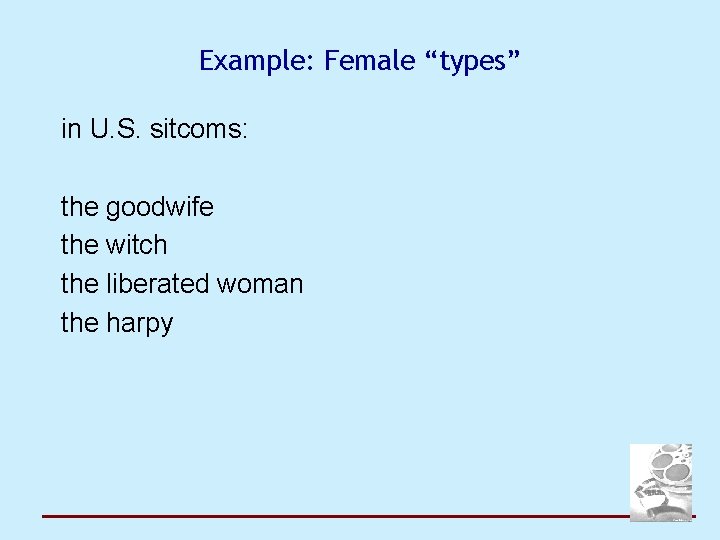 Example: Female “types”

in U.S. sitcoms:

the goodwife
the witch
the liberated woman
the harpy